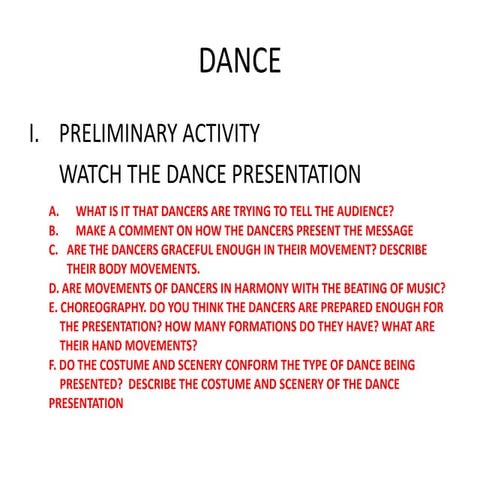 DANCE

I. PRELIMINARY ACTIVITY

WATCH THE DANCE PRESENTATION

A. WHAT IS IT THAT DANCERS ARE TRYING TO TELL THE AUDIENCE?
B. MAKE A COMMENT ON HOW THE DANCERS PRESENT THE MESSAGE
C. ARE THE DANCERS GRACEFUL ENOUGH IN THEIR MOVEMENT? DESCRIBE THEIR BODY MOVEMENTS.
D. ARE MOVEMENTS OF DANCERS IN HARMONY WITH THE BEATING OF MUSIC?
E. CHOREOGRAPHY. DO YOU THINK THE DANCERS ARE PREPARED ENOUGH FOR THE PRESENTATION? HOW MANY FORMATIONS DO THEY HAVE? WHAT ARE THEIR HAND MOVEMENTS?
F. DO THE COSTUME AND SCENERY CONFORM THE TYPE OF DANCE BEING PRESENTED? DESCRIBE THE COSTUME AND SCENERY OF THE DANCE PRESENTATION